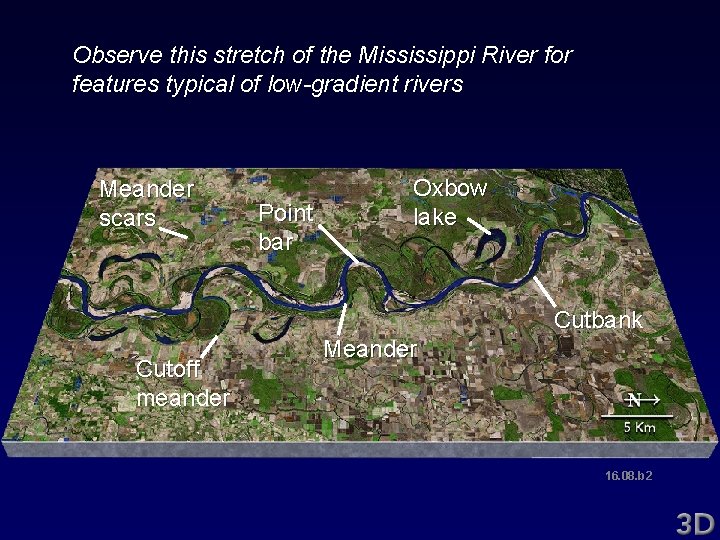 Observe this stretch of the Mississippi River for features typical of low-gradient rivers

Meander scars

Point bar

Oxbow lake

Cutbank

Meander

Cutoff meander

N

5 Km

16.08.b2

3D